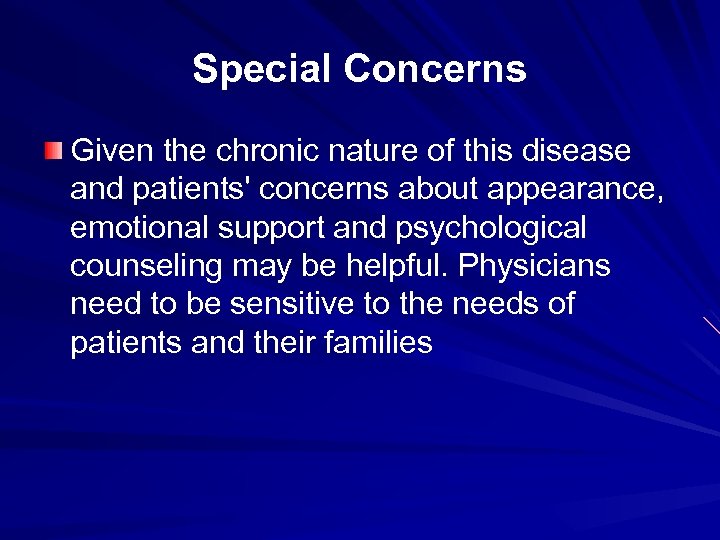 Special Concerns

Given the chronic nature of this disease and patients' concerns about appearance, emotional support and psychological counseling may be helpful. Physicians need to be sensitive to the needs of patients and their families